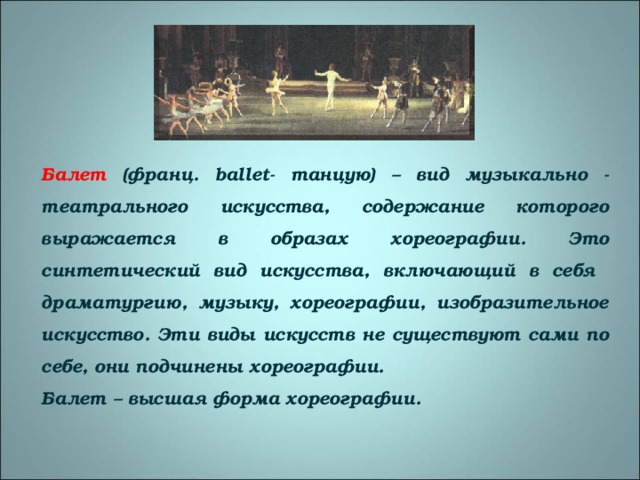 Балет (франц. ballet- танцую) – вид музыкально - театрального искусства, содержание которого выражается в образах хореографии. Это синтетический вид искусства, включающий в себя драматургию, музыку, хореографии, изобразительное искусство. Эти виды искусств не существуют сами по себе, они подчинены хореографии.
Балет – высшая форма хореографии.